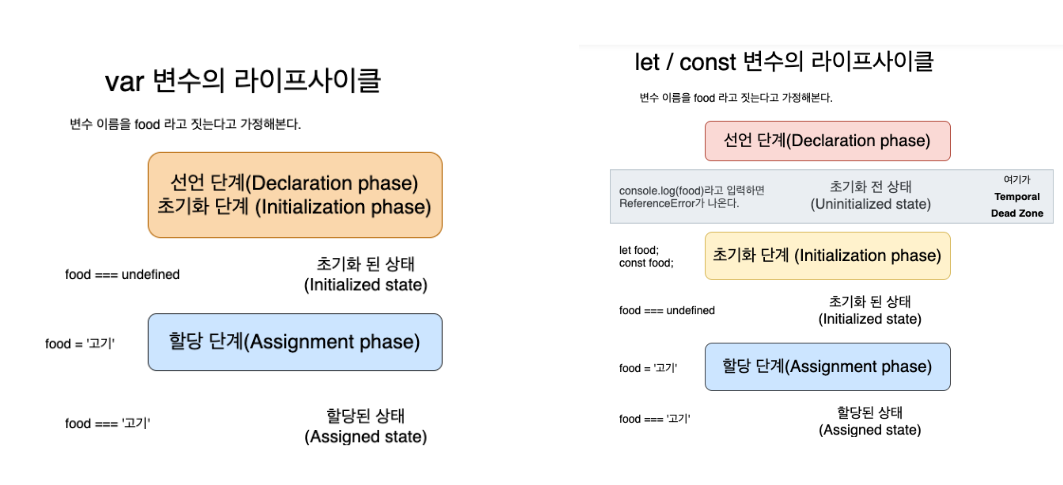 var 변수의 라이프사이클

변수 이름을 food 라고 짓는다고 가정해본다.

선언 단계(Declaration phase)
초기화 단계 (Initialization phase)

food === undefined

초기화 된 상태
(Initialized state)

food = '고기'

할당 단계(Assignment phase)

food === '고기'

할당된 상태
(Assigned state)

let / const 변수의 라이프사이클

변수 이름을 food 라고 짓는다고 가정해본다.

선언 단계(Declaration phase)

console.log(food)라고 입력하면 ReferenceError가 나온다.

초기화 전 상태
(Uninitialized state)

여기가
Temporal
Dead Zone

let food;
const food;

초기화 단계 (Initialization phase)

food === undefined

초기화 된 상태
(Initialized state)

food = '고기'

할당 단계(Assignment phase)

food === '고기'

할당된 상태
(Assigned state)